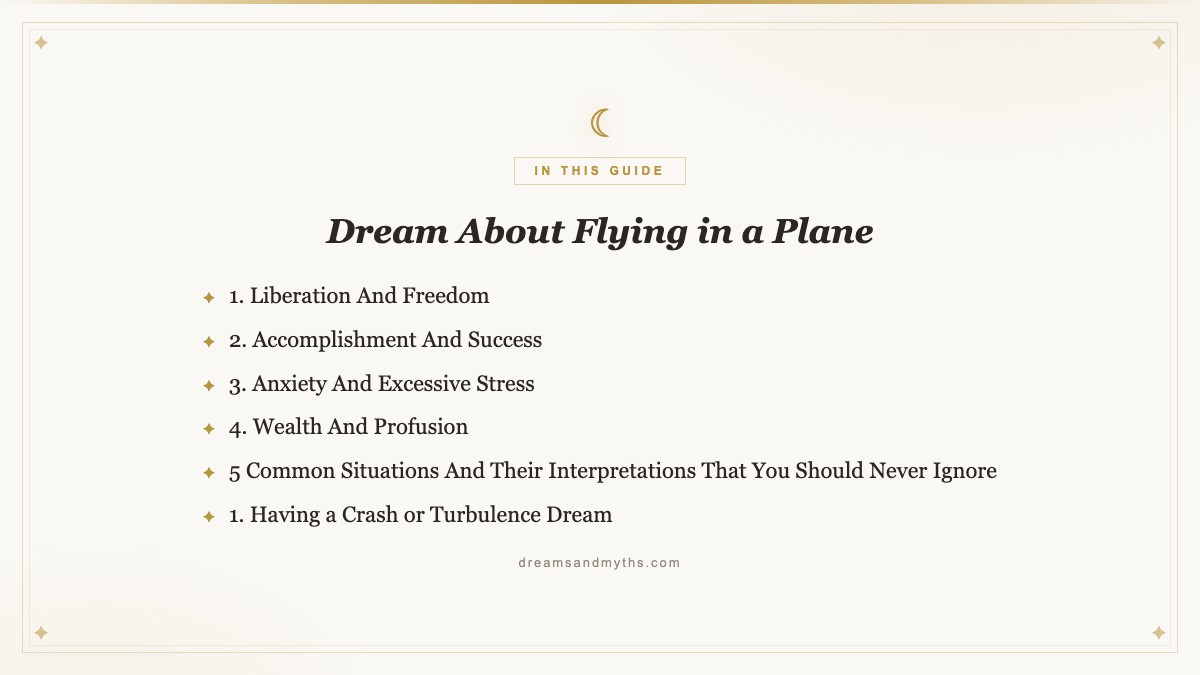 IN THIS GUIDE

Dream About Flying in a Plane

1. Liberation And Freedom
2. Accomplishment And Success
3. Anxiety And Excessive Stress
4. Wealth And Profusion
5 Common Situations And Their Interpretations That You Should Never Ignore
1. Having a Crash or Turbulence Dream

dreamsandmyths.com